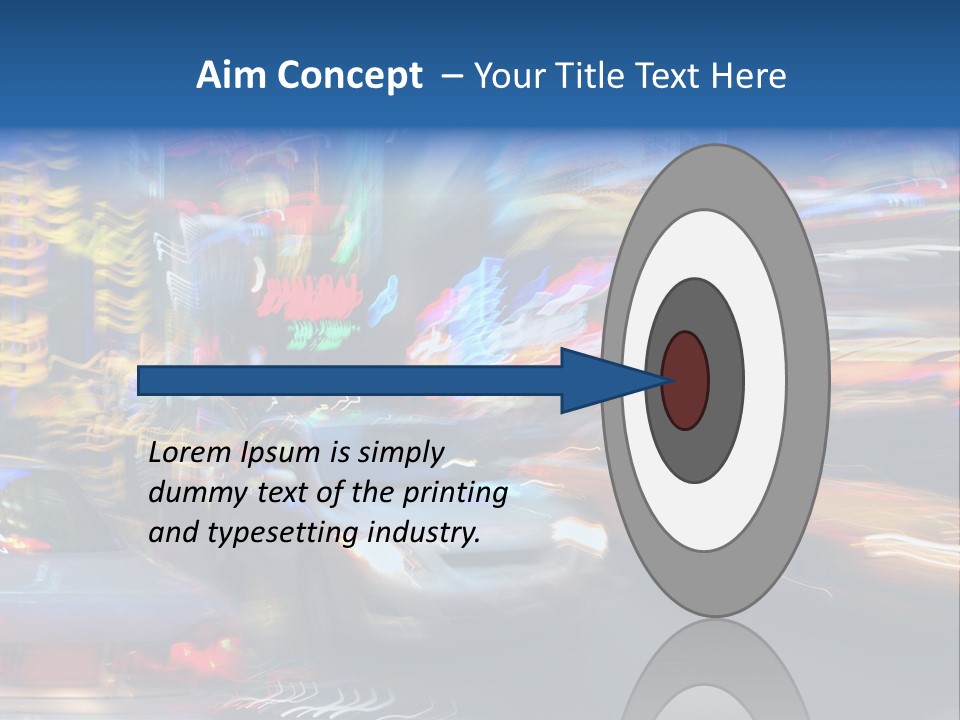 Aim Concept – Your Title Text Here

Lorem Ipsum is simply dummy text of the printing and typesetting industry.